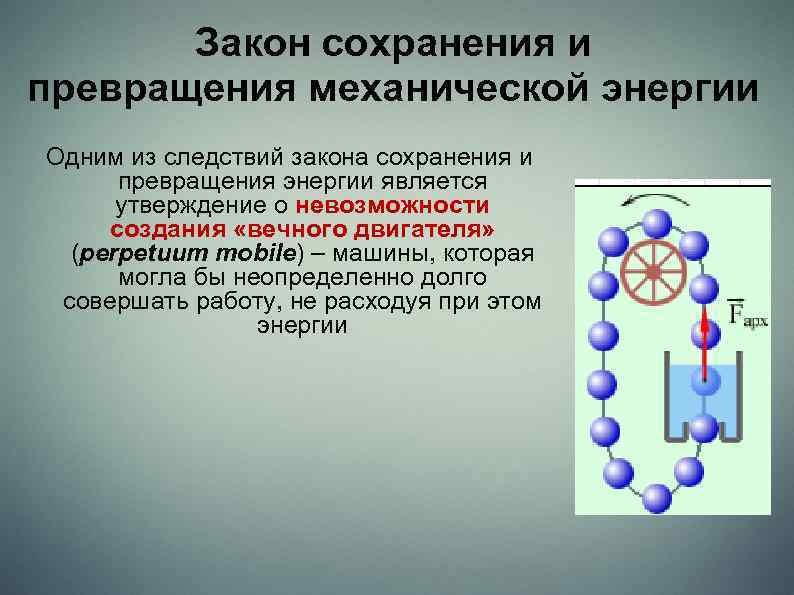 Закон сохранения и превращения механической энергии

Одним из следствий закона сохранения и превращения энергии является утверждение о невозможности создания «вечного двигателя» (perpetuum mobile) – машины, которая могла бы неопределенно долго совершать работу, не расходуя при этом энергии

$\vec{F}_{арх}$